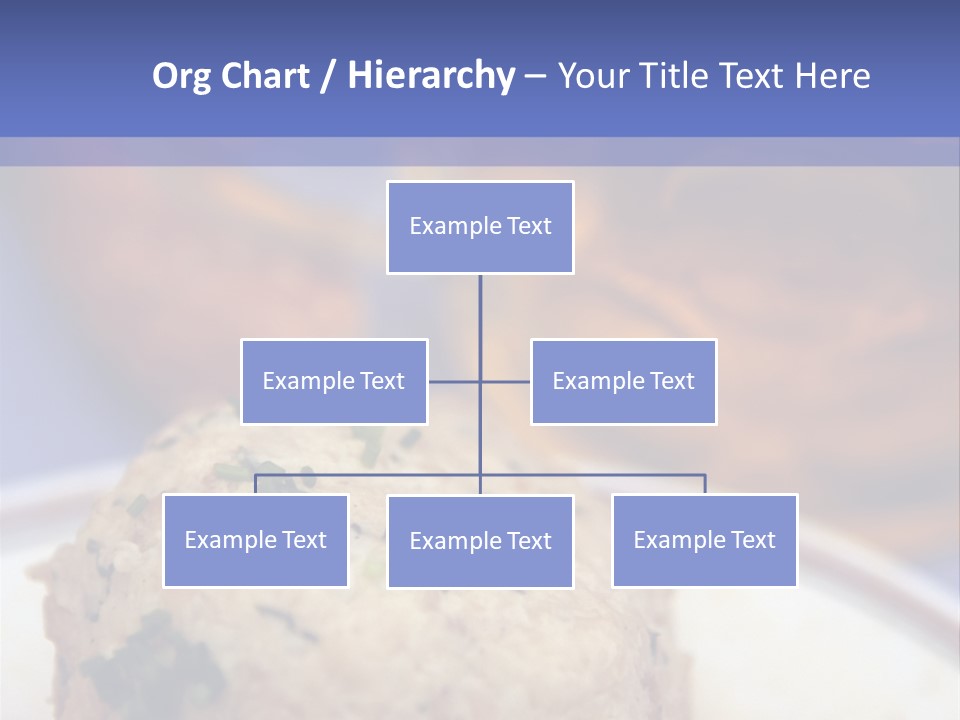 Org Chart / Hierarchy – Your Title Text Here

Example Text

Example Text

Example Text

Example Text

Example Text

Example Text